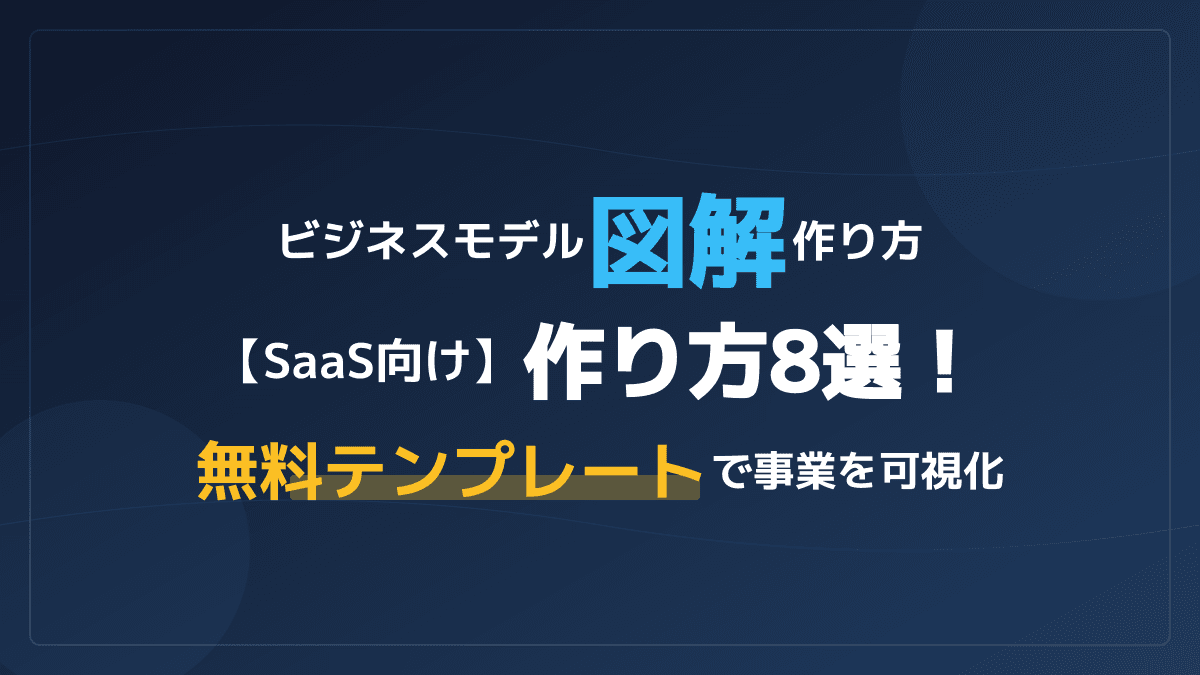 ビジネスモデル図解作り方

【SaaS向け】作り方8選！

無料テンプレートで事業を可視化